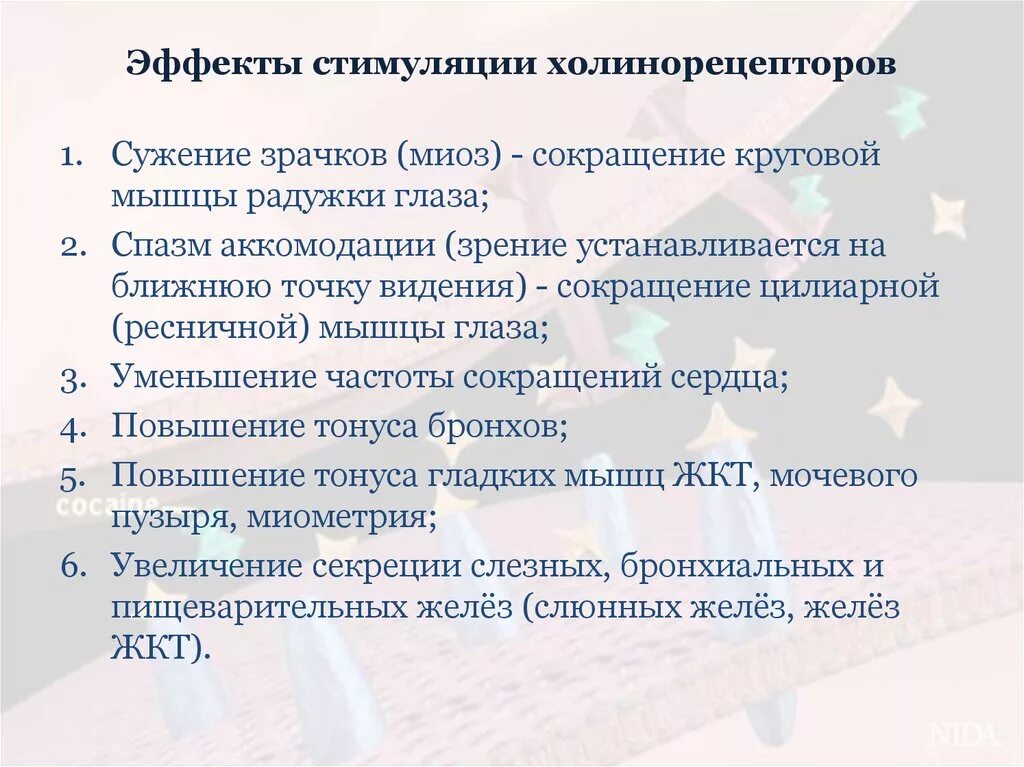 Эффекты стимуляции холинорецепторов

1. Сужение зрачков (миоз) - сокращение круговой мышцы радужки глаза;
2. Спазм аккомодации (зрение устанавливается на ближнюю точку видения) - сокращение цилиарной (ресничной) мышцы глаза;
3. Уменьшение частоты сокращений сердца;
4. Повышение тонуса бронхов;
5. Повышение тонуса гладких мышц ЖКТ, мочевого пузыря, миометрия;
6. Увеличение секреции слезных, бронхиальных и пищеварительных желёз (слюнных желёз, желёз ЖКТ).

cocaine

NIDA